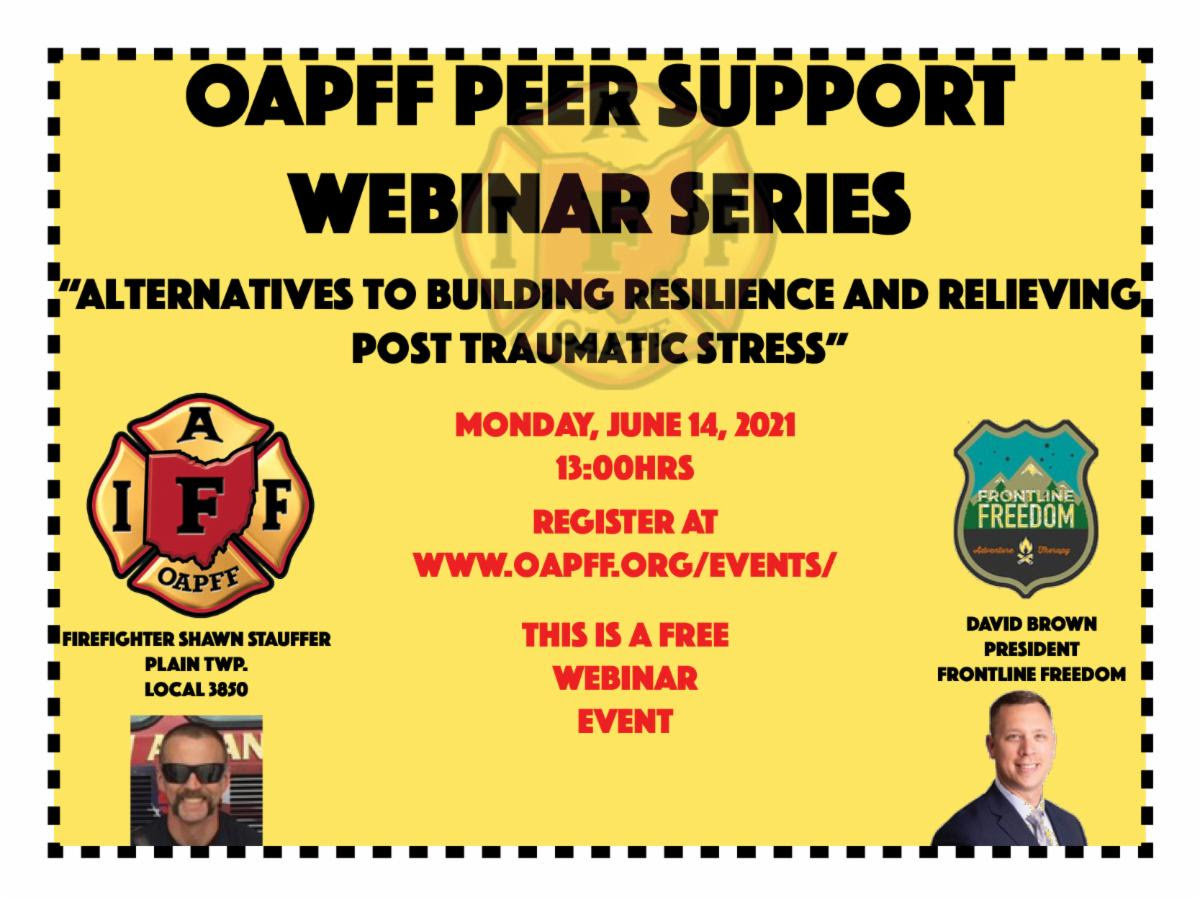 OAPFF PEER SUPPORT WEBINAR SERIES

"ALTERNATIVES TO BUILDING RESILIENCE AND RELIEVING POST TRAUMATIC STRESS"

A
I F F
OAPFF

FIREFIGHTER SHAWN STAUFFER
PLAIN TWP.
LOCAL 3850

MONDAY, JUNE 14, 2021
13:00HRS

REGISTER AT
WWW.OAPFF.ORG/EVENTS/

THIS IS A FREE
WEBINAR
EVENT

FRONTLINE FREEDOM
Adventure Therapy

DAVID BROWN
PRESIDENT
FRONTLINE FREEDOM